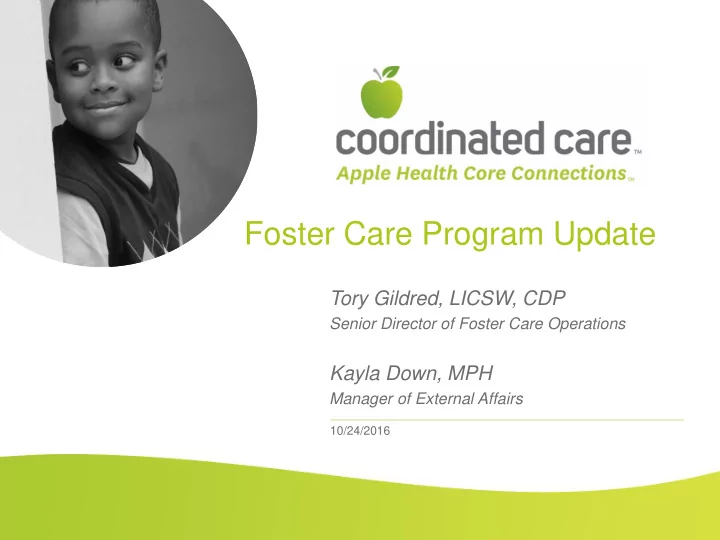 coordinated care™
Apple Health Core Connections™

Foster Care Program Update

Tory Gildred, LICSW, CDP
Senior Director of Foster Care Operations

Kayla Down, MPH
Manager of External Affairs

10/24/2016